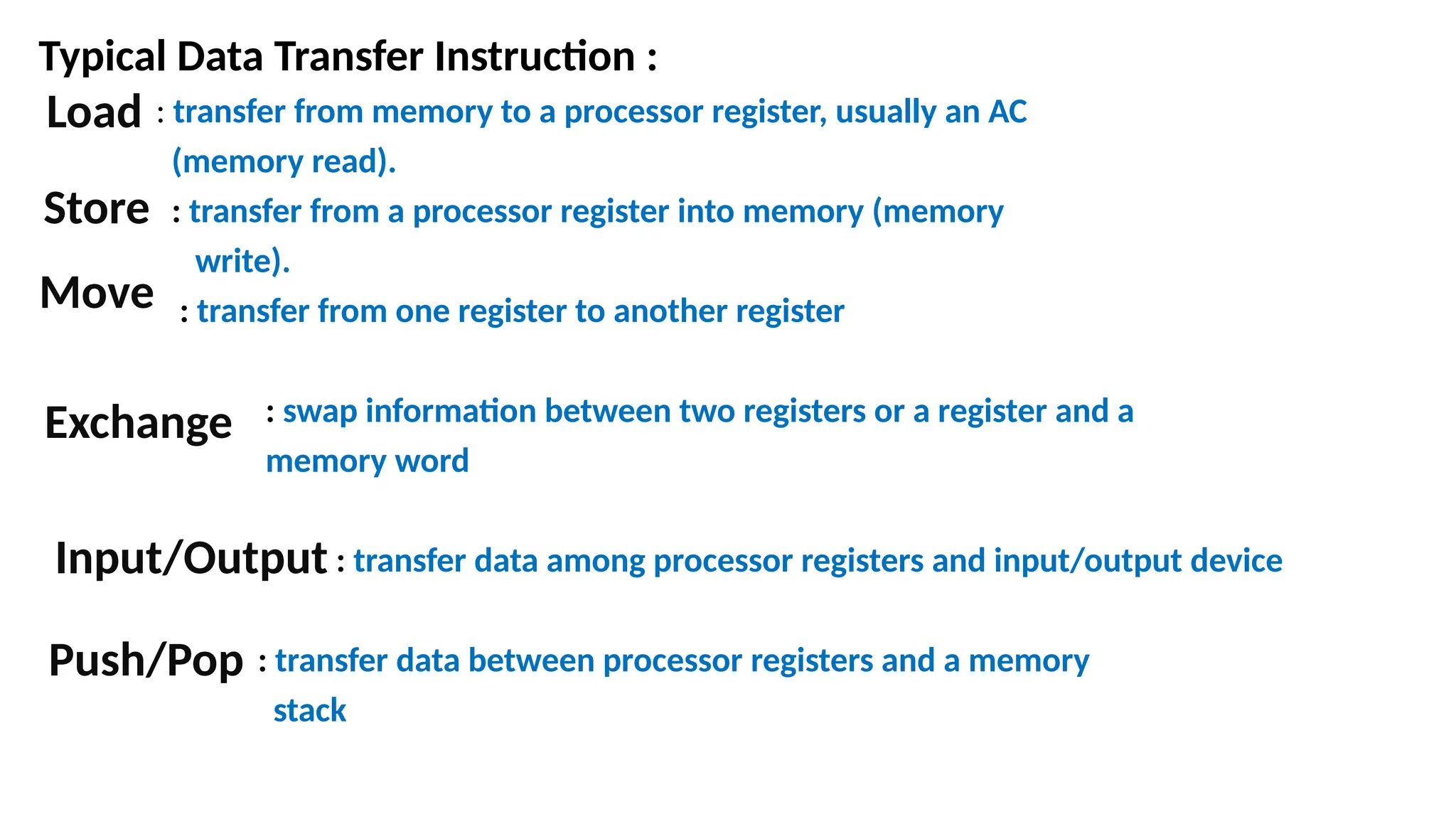 Typical Data Transfer Instruction :

Load : transfer from memory to a processor register, usually an AC (memory read).

Store : transfer from a processor register into memory (memory write).

Move : transfer from one register to another register

Exchange : swap information between two registers or a register and a memory word

Input/Output : transfer data among processor registers and input/output device

Push/Pop : transfer data between processor registers and a memory stack